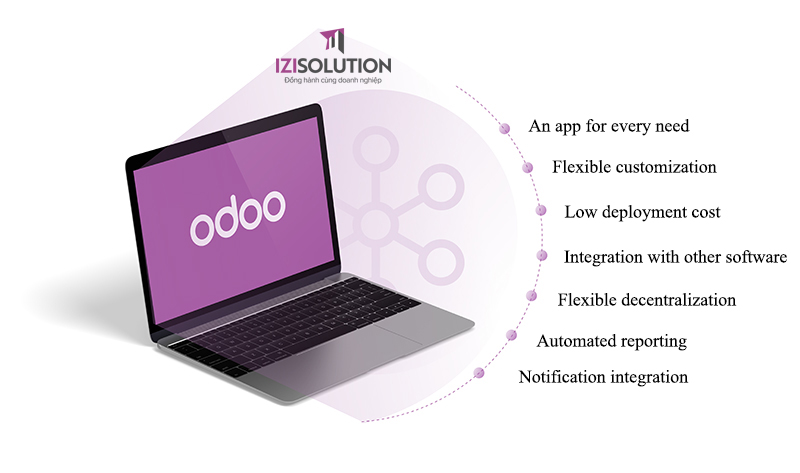 IZISOLUTION
Đồng hành cùng doanh nghiệp

odoo

An app for every need

Flexible customization

Low deployment cost

Integration with other software

Flexible decentralization

Automated reporting

Notification integration